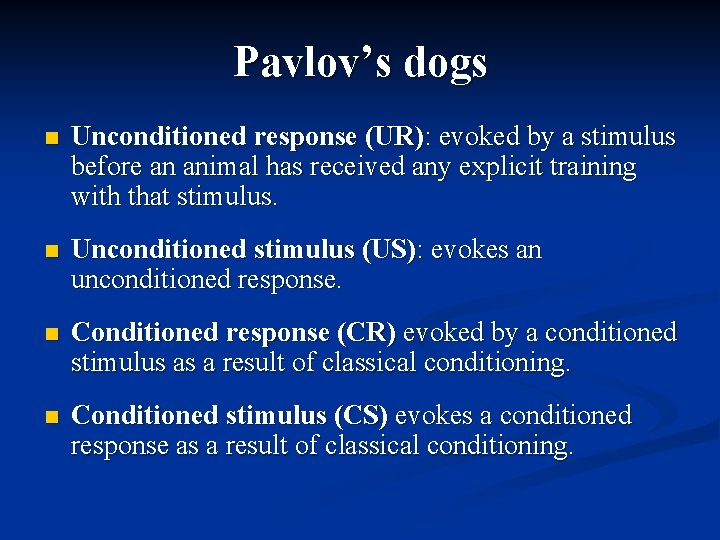 Pavlov's dogs

Unconditioned response (UR): evoked by a stimulus before an animal has received any explicit training with that stimulus.

Unconditioned stimulus (US): evokes an unconditioned response.

Conditioned response (CR) evoked by a conditioned stimulus as a result of classical conditioning.

Conditioned stimulus (CS) evokes a conditioned response as a result of classical conditioning.